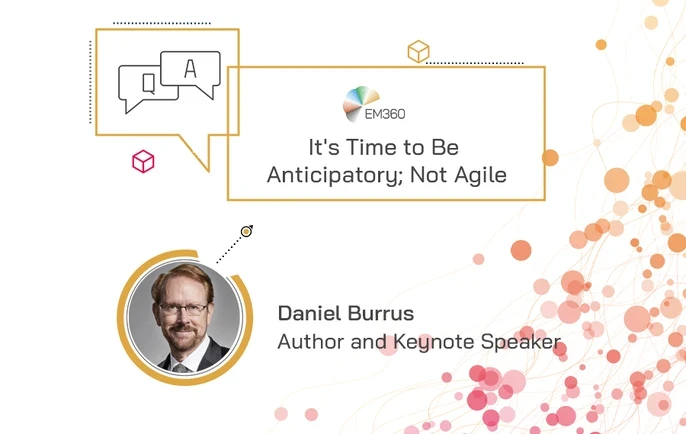 Q
A

EM360

It's Time to Be Anticipatory; Not Agile

Daniel Burrus
Author and Keynote Speaker